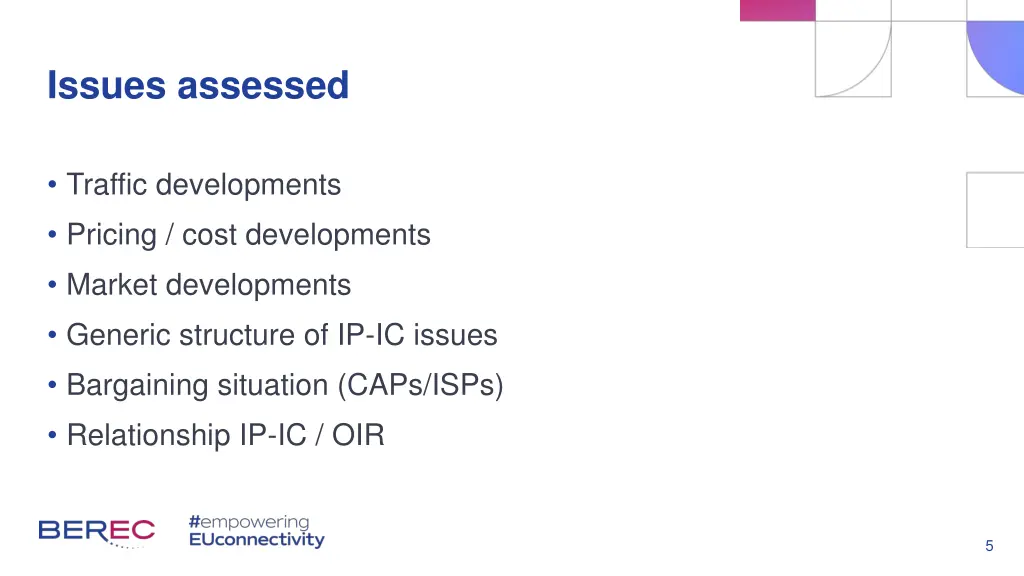 Issues assessed

• Traffic developments
• Pricing / cost developments
• Market developments
• Generic structure of IP-IC issues
• Bargaining situation (CAPs/ISPs)
• Relationship IP-IC / OIR

BEREC

#empowering
EUconnectivity

5